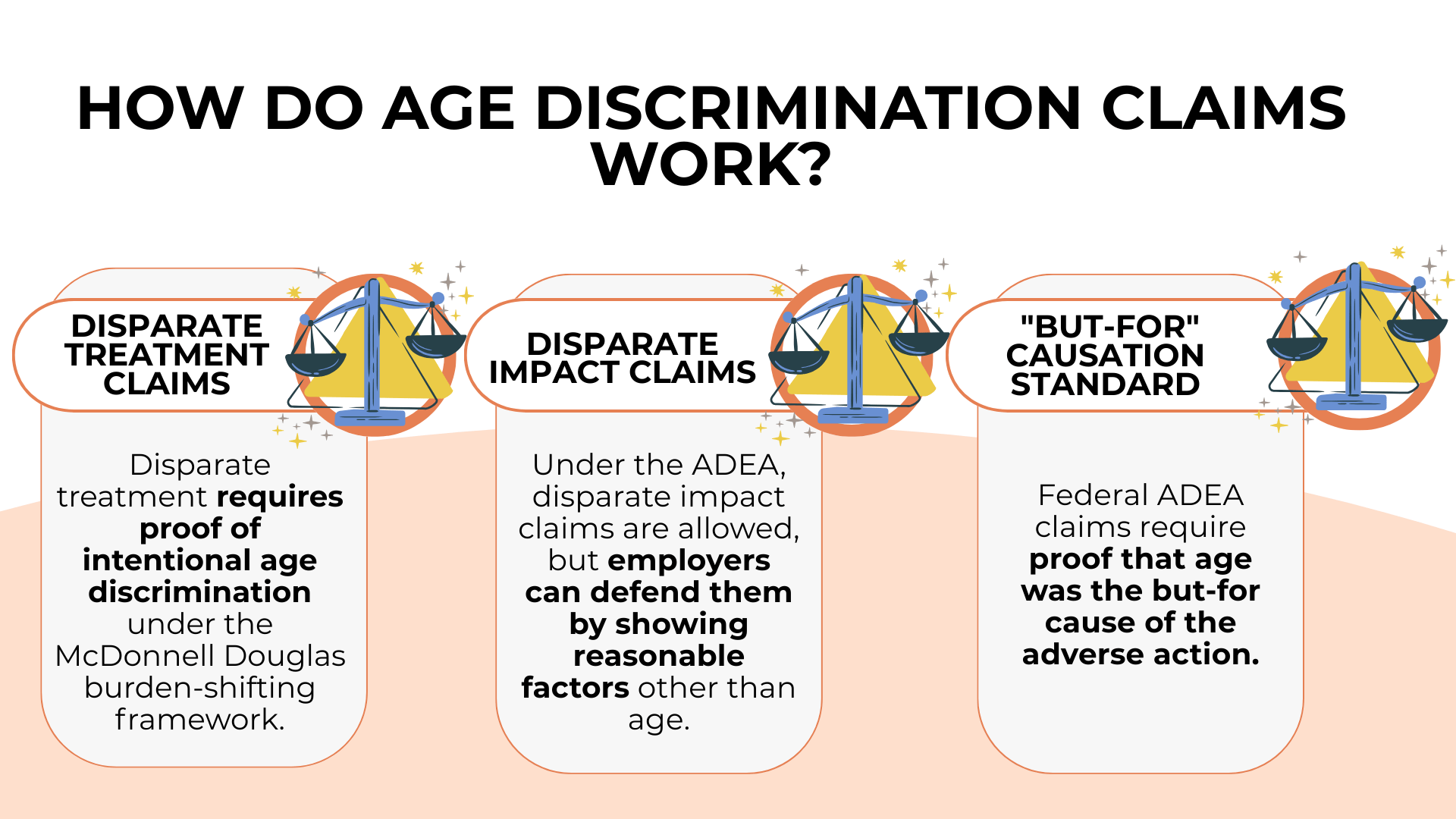 HOW DO AGE DISCRIMINATION CLAIMS WORK?

DISPARATE TREATMENT CLAIMS

Disparate treatment requires proof of intentional age discrimination under the McDonnell Douglas burden-shifting framework.

DISPARATE IMPACT CLAIMS

Under the ADEA, disparate impact claims are allowed, but employers can defend them by showing reasonable factors other than age.

"BUT-FOR" CAUSATION STANDARD

Federal ADEA claims require proof that age was the but-for cause of the adverse action.